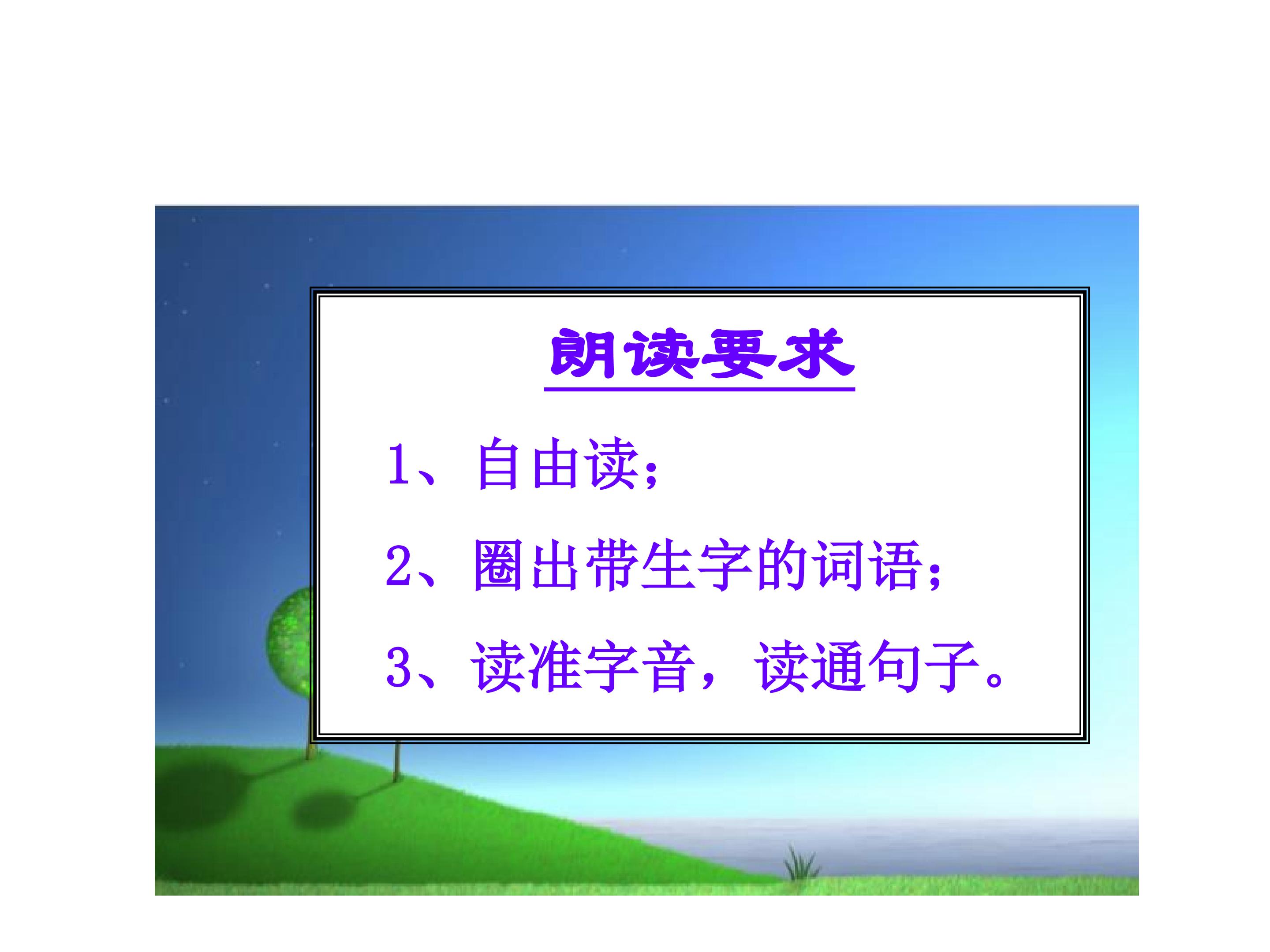 朗读要求

1、自由读;

2、圈出带生字的词语;

3、读准字音，读通句子。